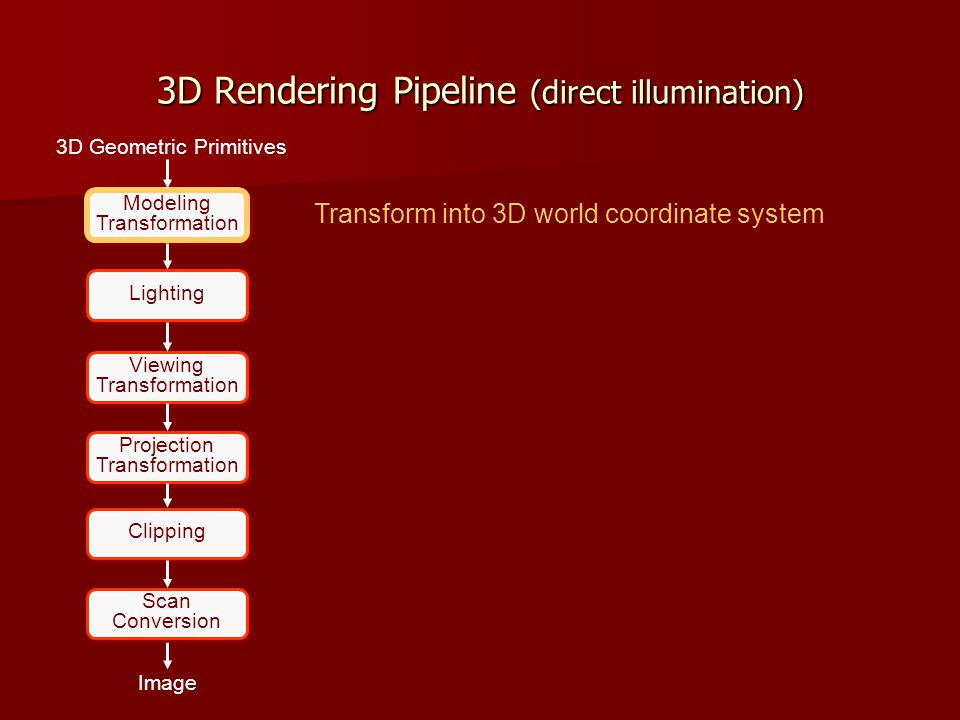 3D Rendering Pipeline (direct illumination)

3D Geometric Primitives

Modeling Transformation

Transform into 3D world coordinate system

Lighting

Viewing Transformation

Projection Transformation

Clipping

Scan Conversion

Image